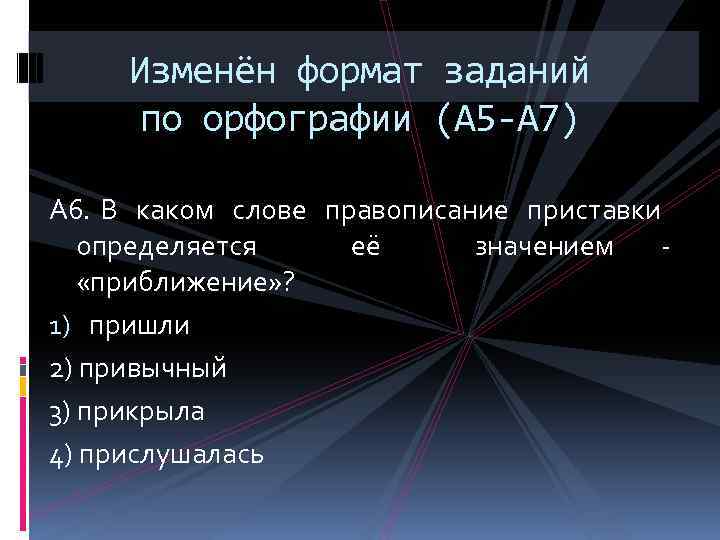 Изменён формат заданий по орфографии (А5-А7)

А6. В каком слове правописание приставки определяется её значением - «приближение»?

1) пришли

2) привычный

3) прикрыла

4) прислушалась